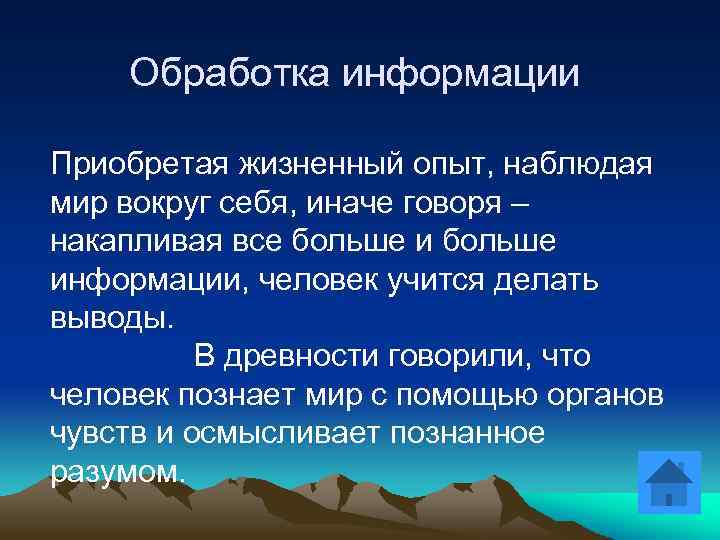 Обработка информации

Приобретая жизненный опыт, наблюдая мир вокруг себя, иначе говоря – накапливая все больше и больше информации, человек учится делать выводы.

В древности говорили, что человек познает мир с помощью органов чувств и осмысливает познанное разумом.